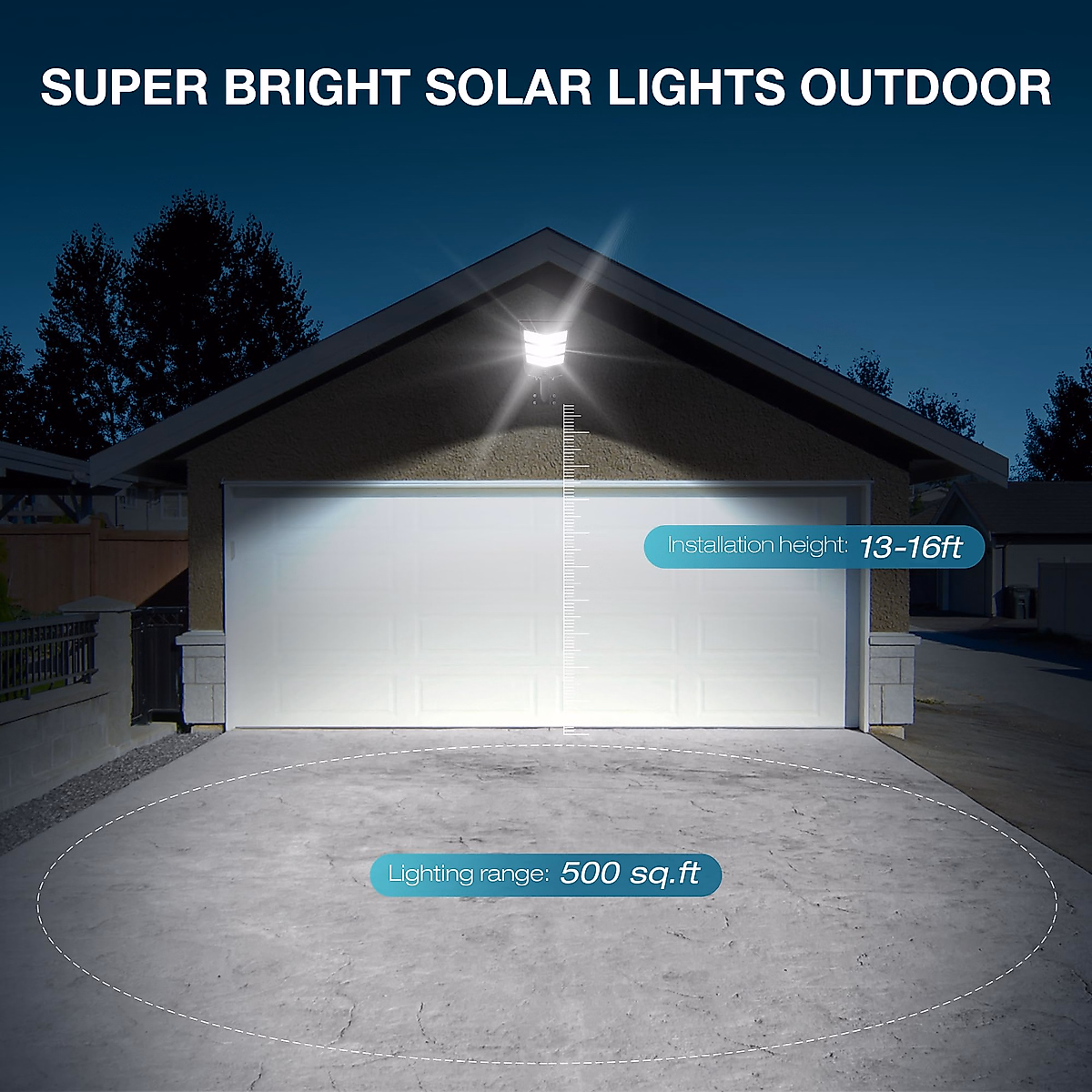 SUPER BRIGHT SOLAR LIGHTS OUTDOOR

Installation height: 13-16ft

Lighting range: 500 sq.ft